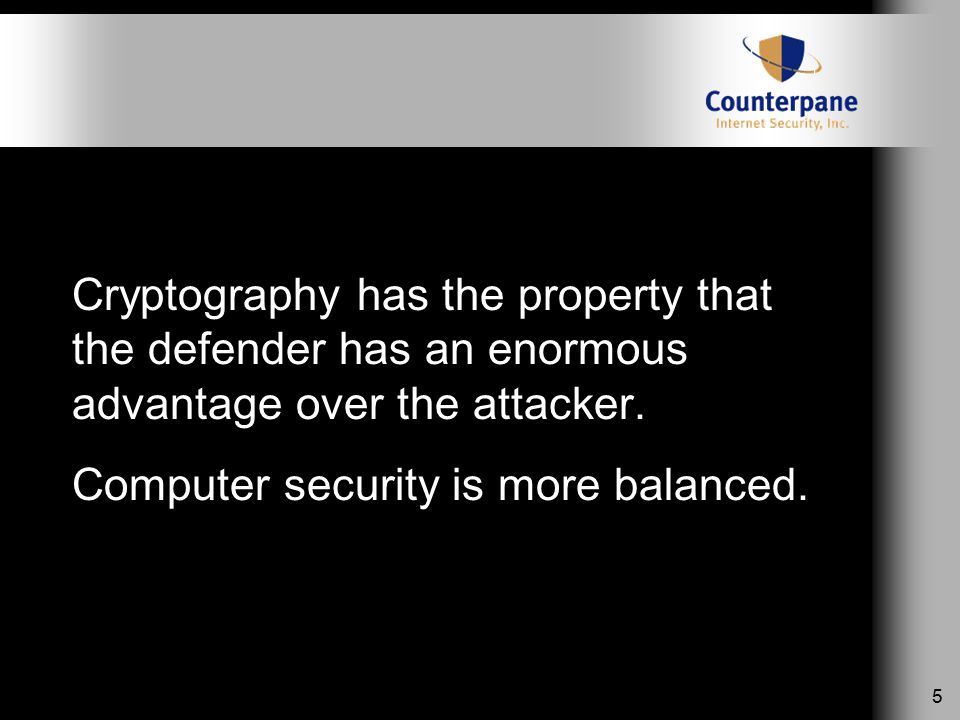 Counterpane
Internet Security, Inc.

Cryptography has the property that the defender has an enormous advantage over the attacker.

Computer security is more balanced.

5